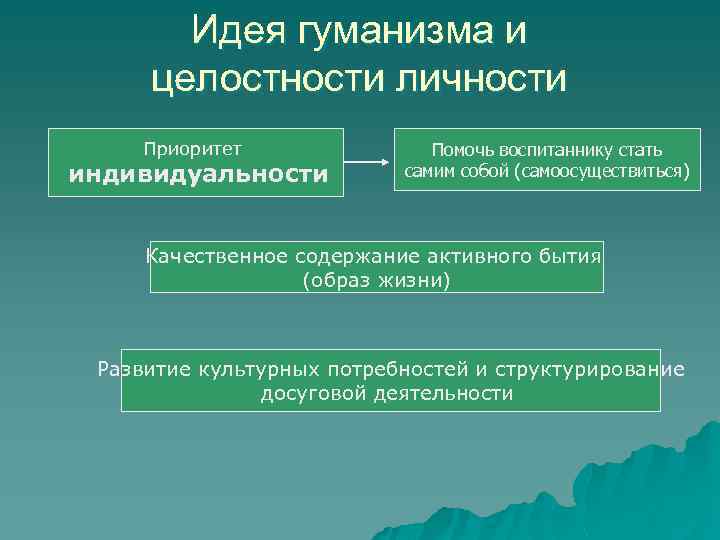 Идея гуманизма и целостности личности

Приоритет индивидуальности

Помочь воспитаннику стать самим собой (самоосуществиться)

Качественное содержание активного бытия (образ жизни)

Развитие культурных потребностей и структурирование досуговой деятельности